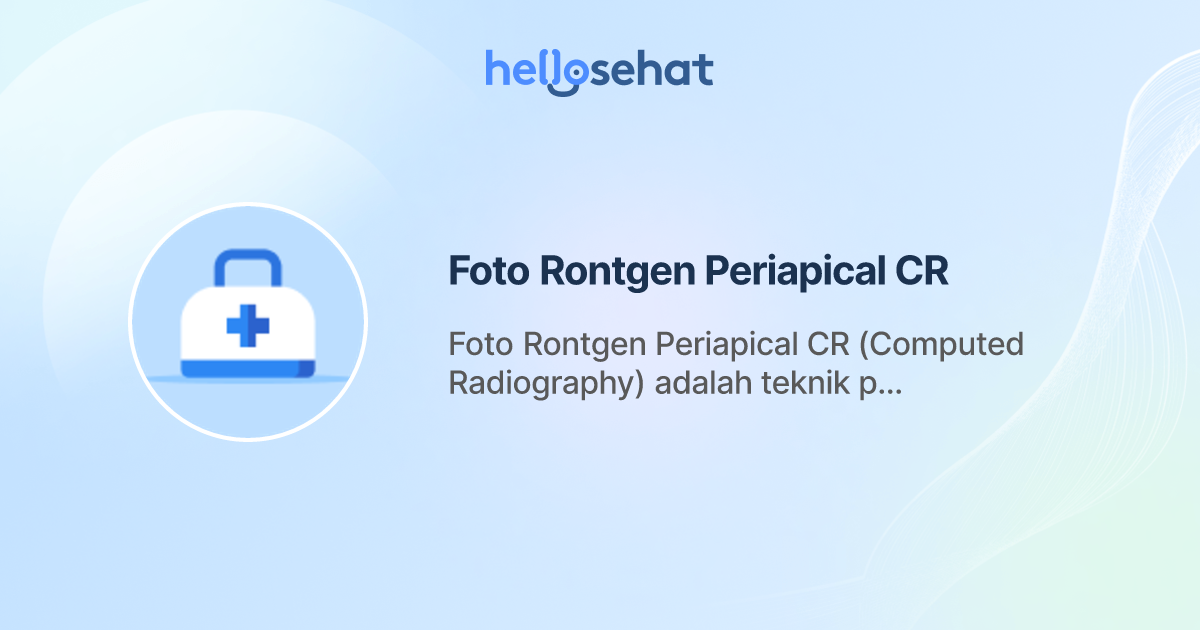 hellosehat

Foto Rontgen Periapical CR

Foto Rontgen Periapical CR (Computed Radiography) adalah teknik p...